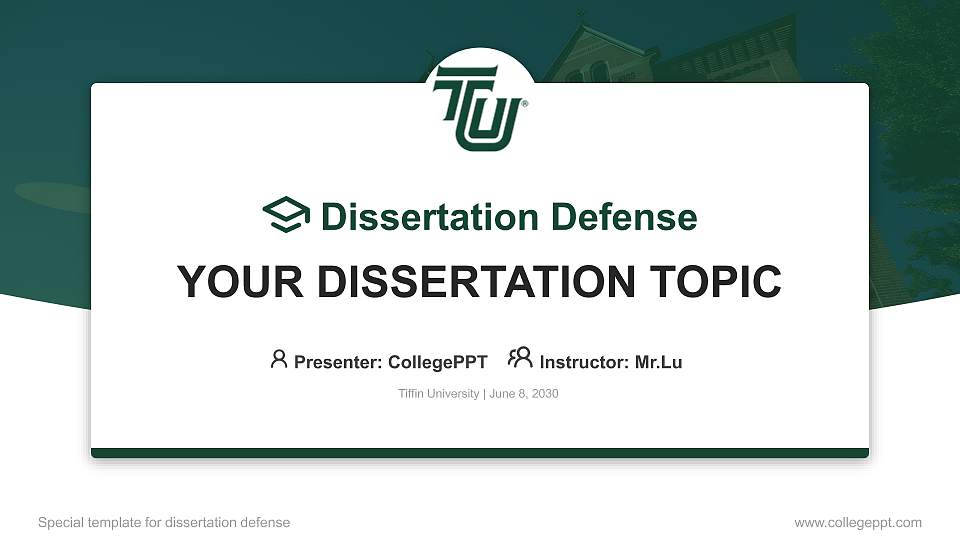 TU

Dissertation Defense

YOUR DISSERTATION TOPIC

Presenter: CollegePPT Instructor: Mr.Lu

Tiffin University | June 8, 2030

Special template for dissertation defense

www.collegeppt.com